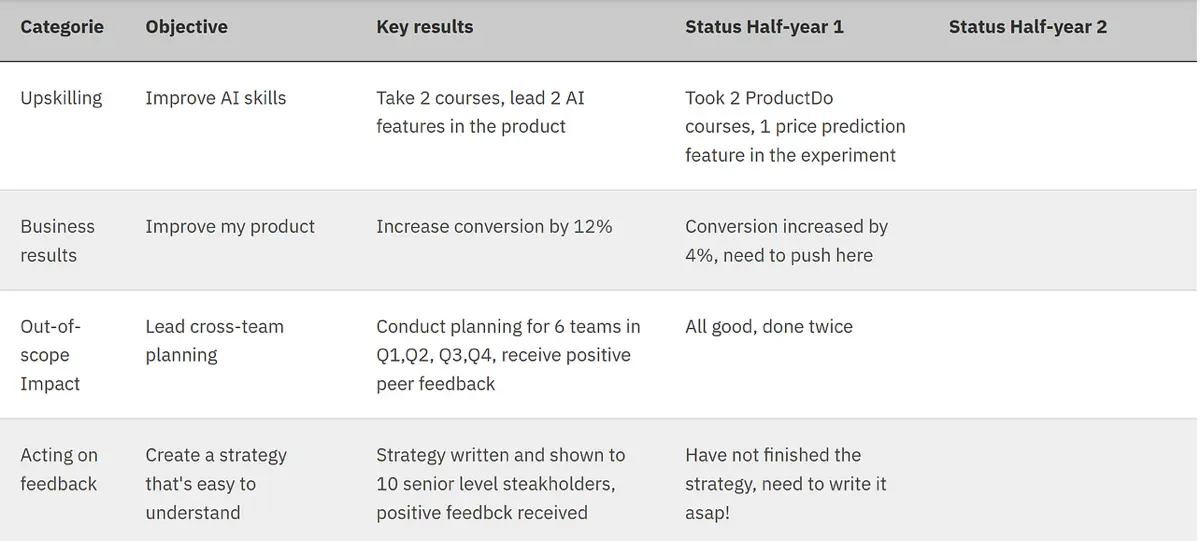 | Categorie | Objective | Key results | Status Half-year 1 | Status Half-year 2 |
|---|---|---|---|---|
| Upskilling | Improve AI skills | Take 2 courses, lead 2 AI features in the product | Took 2 ProductDo courses, 1 price prediction feature in the experiment | |
| Business results | Improve my product | Increase conversion by 12% | Conversion increased by 4%, need to push here | |
| Out-of-scope Impact | Lead cross-team planning | Conduct planning for 6 teams in Q1,Q2, Q3,Q4, receive positive peer feedback | All good, done twice | |
| Acting on feedback | Create a strategy that's easy to understand | Strategy written and shown to 10 senior level steakholders, positive feedbck received | Have not finished the strategy, need to write it asap! | |